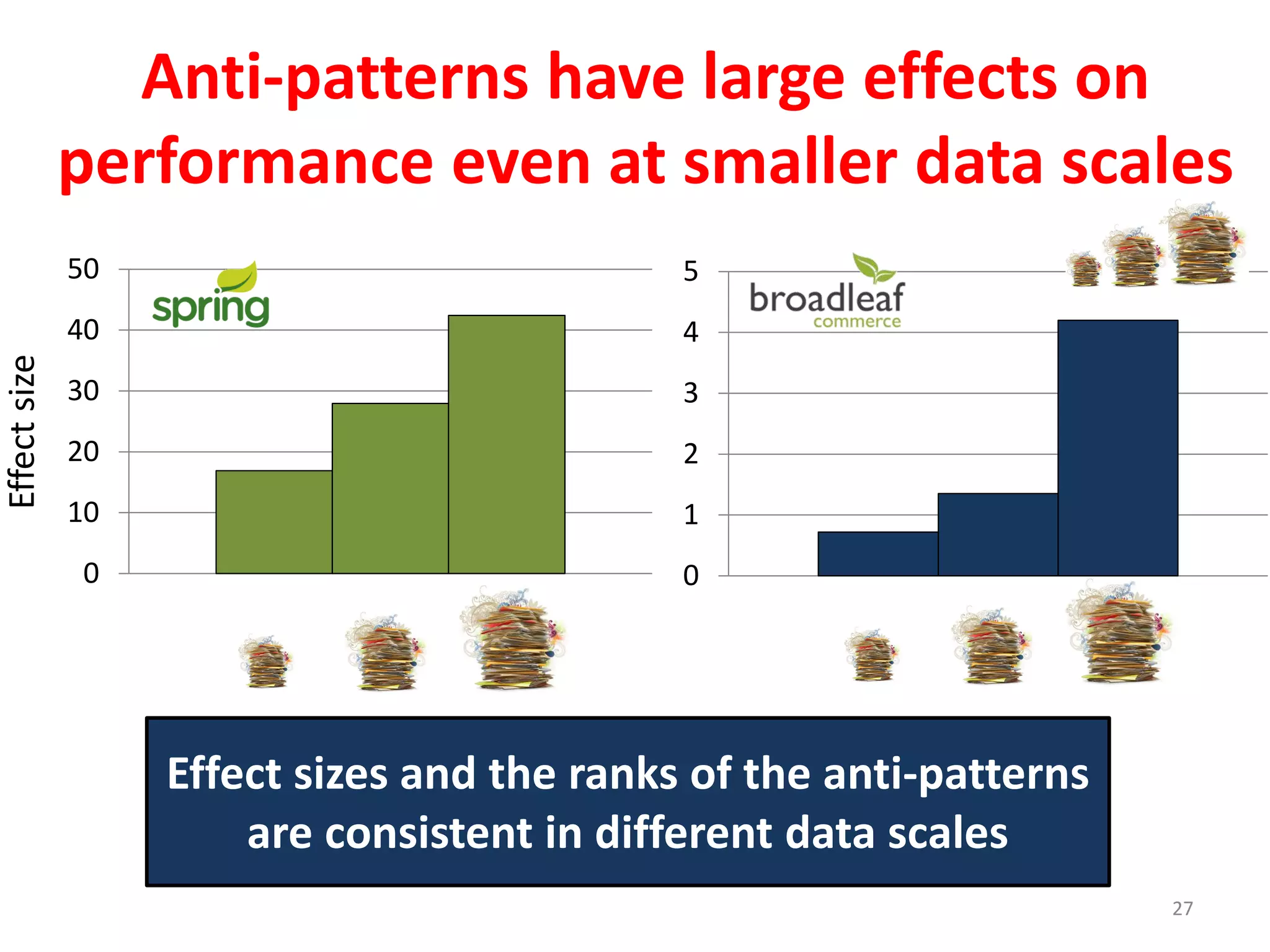 Anti-patterns have large effects on performance even at smaller data scales

Effect size

50
40
30
20
10
0

spring

5
4
3
2
1
0

broadleaf
commerce

Effect sizes and the ranks of the anti-patterns are consistent in different data scales

27